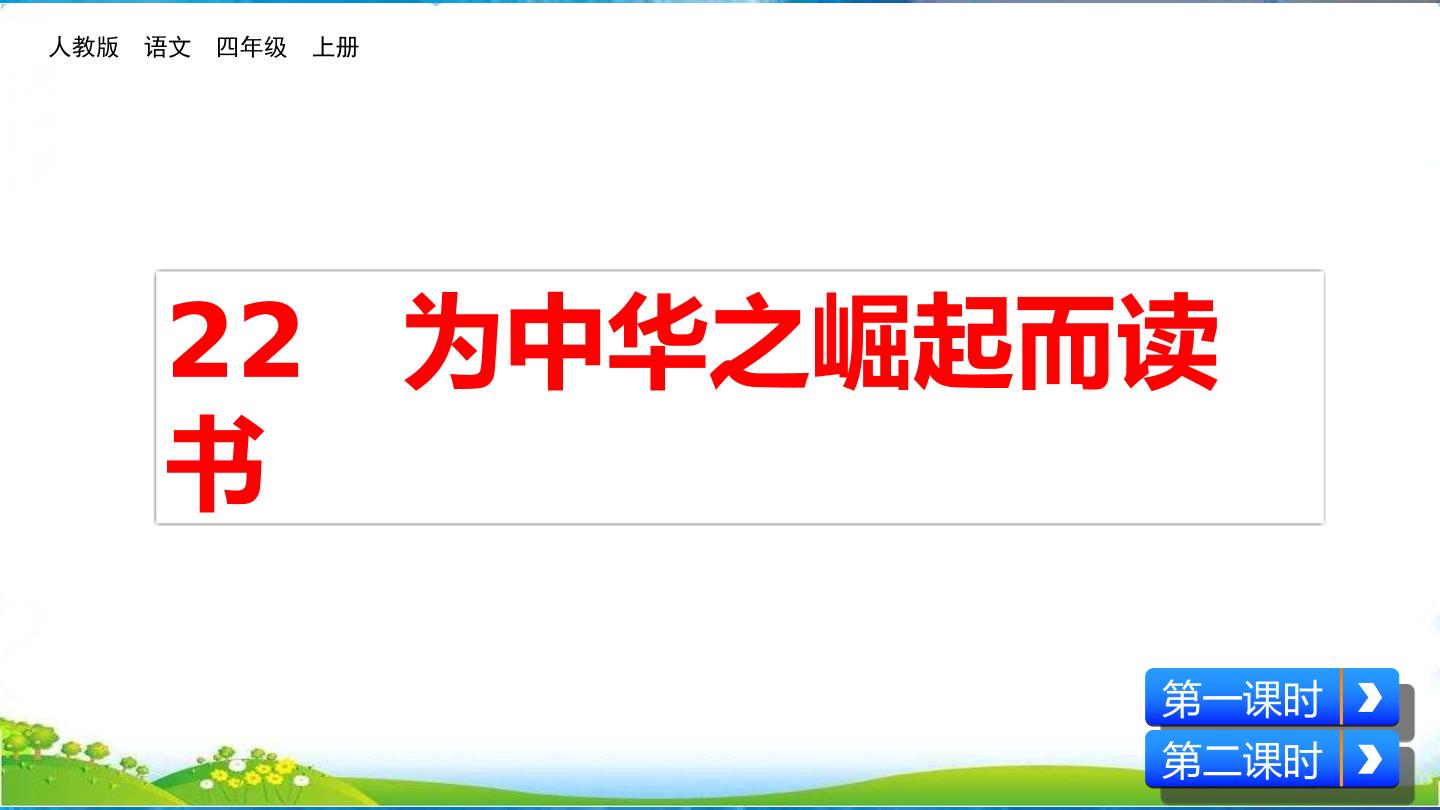 人教版 语文 四年级 上册

22 为中华之崛起而读书

第一课时

第二课时